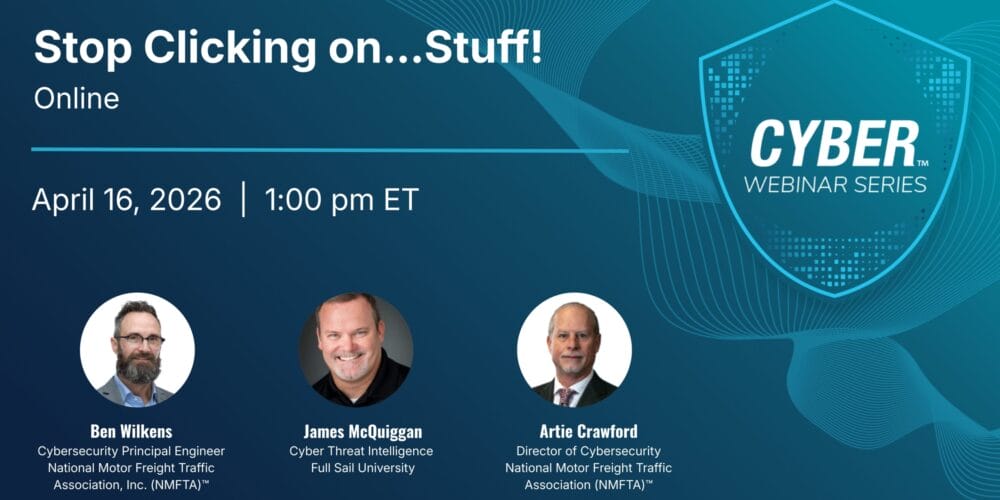 Stop Clicking on...Stuff!
Online

April 16, 2026 | 1:00 pm ET

CYBER™
WEBINAR SERIES

Ben Wilkens
Cybersecurity Principal Engineer
National Motor Freight Traffic Association, Inc. (NMFTA)™

James McQuiggan
Cyber Threat Intelligence
Full Sail University

Artie Crawford
Director of Cybersecurity
National Motor Freight Traffic Association (NMFTA)™